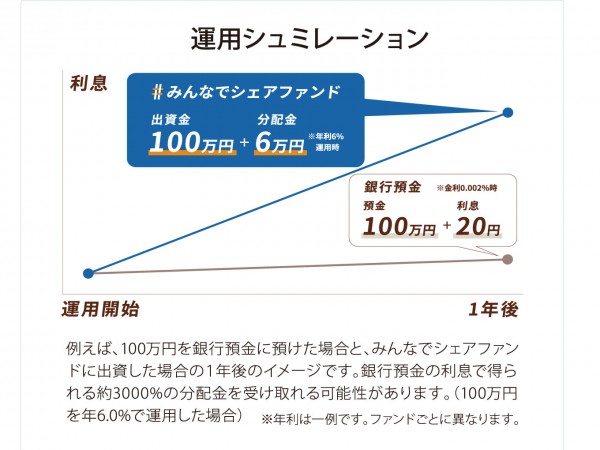 運用シュミレーション

利息

#みんなでシェアファンド

出資金
100万円 + 分配金
6万円 ※年利6%運用時

銀行預金 ※金利0.002%時

預金
100万円 + 利息
20円

運用開始

1年後

例えば、100万円を銀行預金に預けた場合と、みんなでシェアファンドに出資した場合の1年後のイメージです。銀行預金の利息で得られる約3000%の分配金を受け取れる可能性があります。（100万円を年6.0%で運用した場合）

※年利は一例です。ファンドごとに異なります。